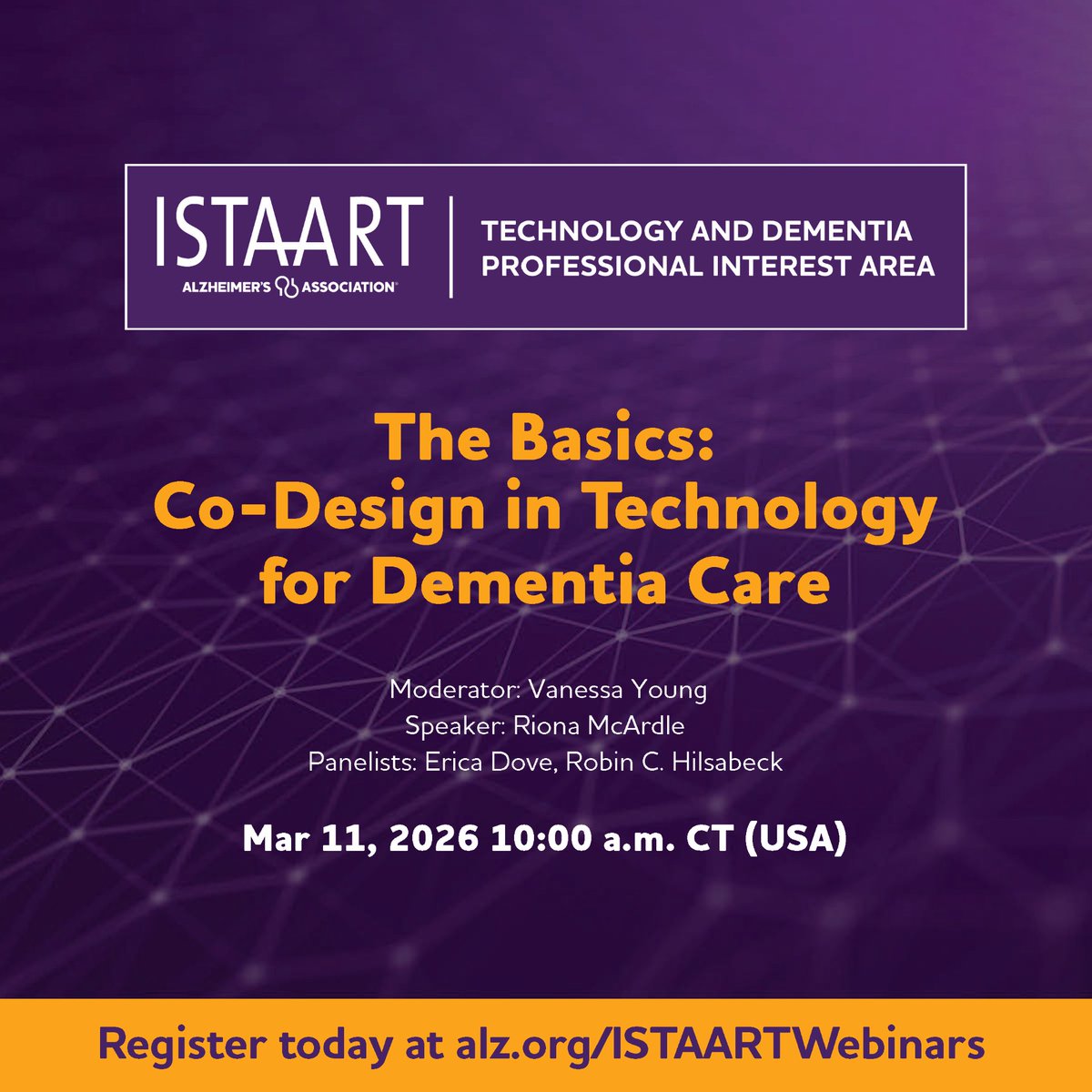 ISTAART
ALZHEIMER'S ASSOCIATION

TECHNOLOGY AND DEMENTIA PROFESSIONAL INTEREST AREA

The Basics: Co-Design in Technology for Dementia Care

Moderator: Vanessa Young
Speaker: Riona McArdle
Panelists: Erica Dove, Robin C. Hilsabeck

Mar 11, 2026 10:00 a.m. CT (USA)

Register today at alz.org/ISTAARTWebinars